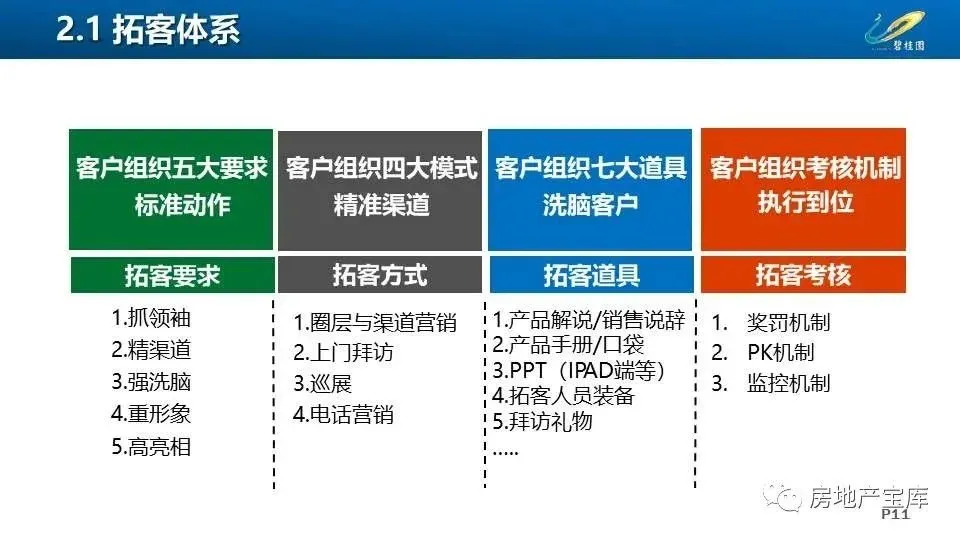 2.1 拓客体系

碧桂园

客户组织五大要求
标准动作

拓客要求

1.抓领袖
2.精渠道
3.强洗脑
4.重形象
5.高亮相

客户组织四大模式
精准渠道

拓客方式

1.圈层与渠道营销
2.上门拜访
3.巡展
4.电话营销

客户组织七大道具
洗脑客户

拓客道具

1.产品解说/销售说辞
2.产品手册/口袋
3.PPT（IPAD端等）
4.拓客人员装备
5.拜访礼物
.....

客户组织考核机制
执行到位

拓客考核

1. 奖罚机制
2. PK机制
3. 监控机制

房地产宝库
P11